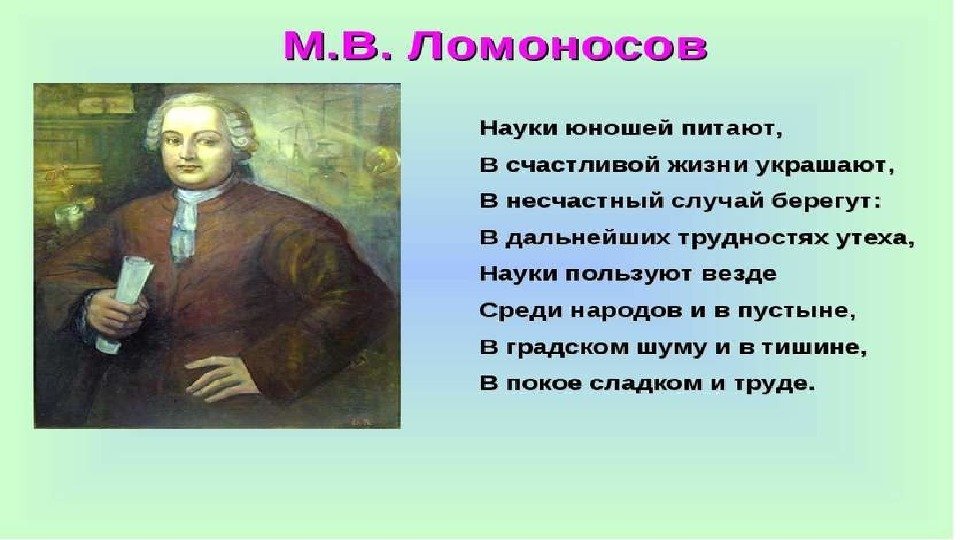 М.В. Ломоносов

Науки юношей питают,
В счастливой жизни украшают,
В несчастный случай берегут:
В дальнейших трудностях утеха,
Науки пользуют везде
Среди народов и в пустыне,
В градском шуму и в тишине,
В покое сладком и труде.